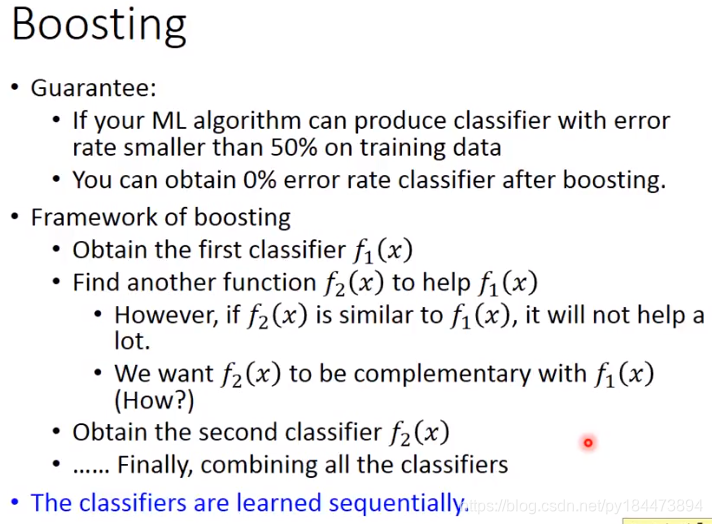 Boosting

• Guarantee:
  • If your ML algorithm can produce classifier with error rate smaller than 50% on training data
  • You can obtain 0% error rate classifier after boosting.
• Framework of boosting
  • Obtain the first classifier $f_1(x)$
  • Find another function $f_2(x)$ to help $f_1(x)$
    • However, if $f_2(x)$ is similar to $f_1(x)$, it will not help a lot.
    • We want $f_2(x)$ to be complementary with $f_1(x)$ (How?)
  • Obtain the second classifier $f_2(x)$
  • …… Finally, combining all the classifiers
• The classifiers are learned sequentially.

https://blog.csdn.net/py184473894